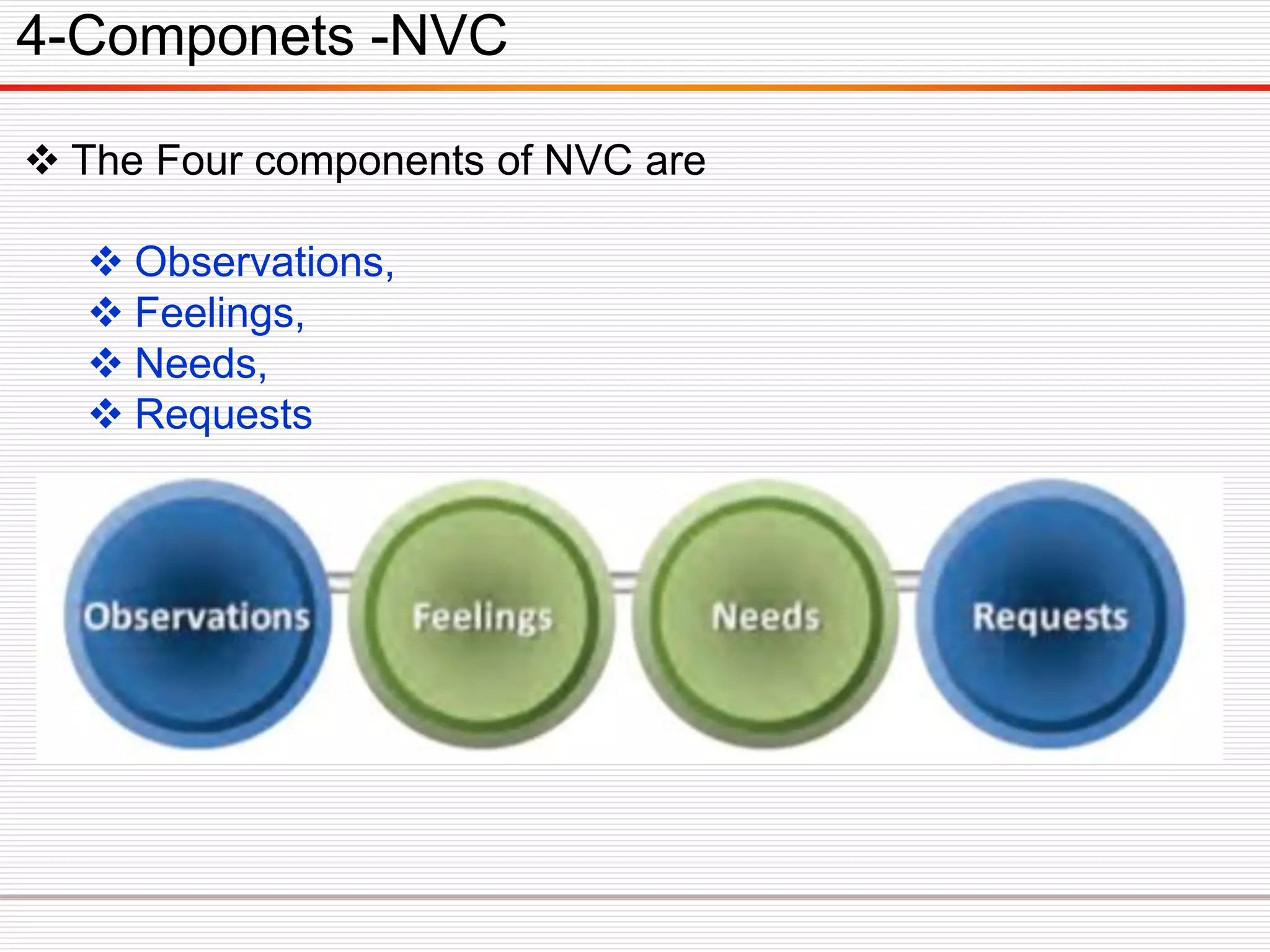 4-Componets -NVC

❖ The Four components of NVC are

❖ Observations,
❖ Feelings,
❖ Needs,
❖ Requests

Observations
Feelings
Needs
Requests